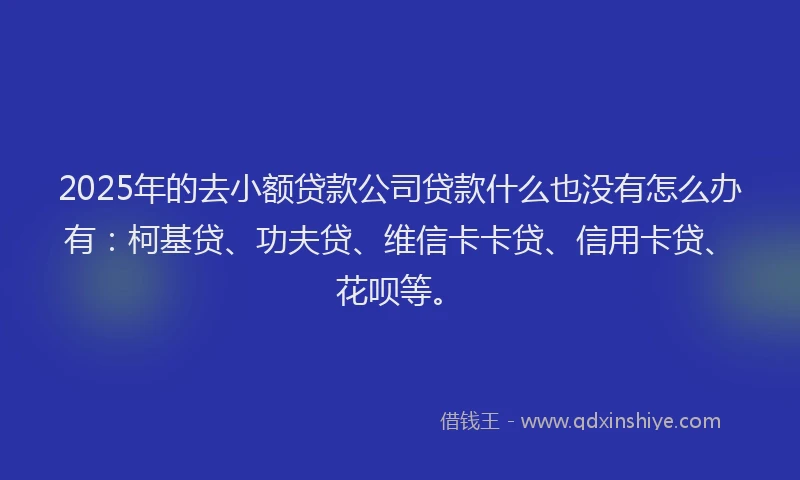 2025年的去小额贷款公司贷款什么也没有怎么办有：柯基贷、功夫贷、维信卡卡贷、信用卡贷、花呗等。

借钱王 - www.qdxinshiye.com